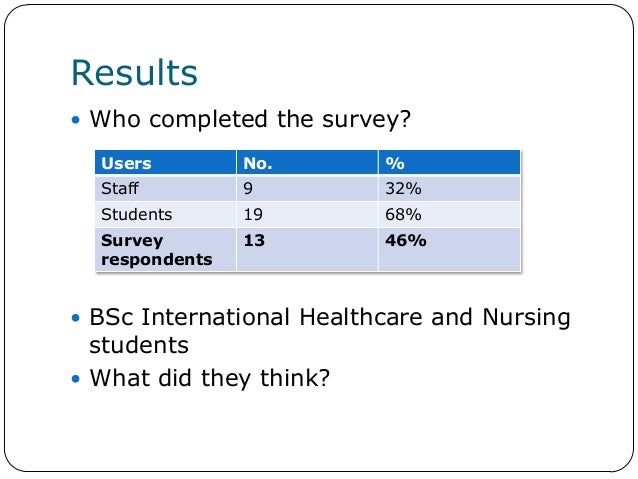 Results

• Who completed the survey?

| Users | No. | % |
|---|---|---|
| Staff | 9 | 32% |
| Students | 19 | 68% |
| **Survey respondents** | **13** | **46%** |

• BSc International Healthcare and Nursing students
• What did they think?